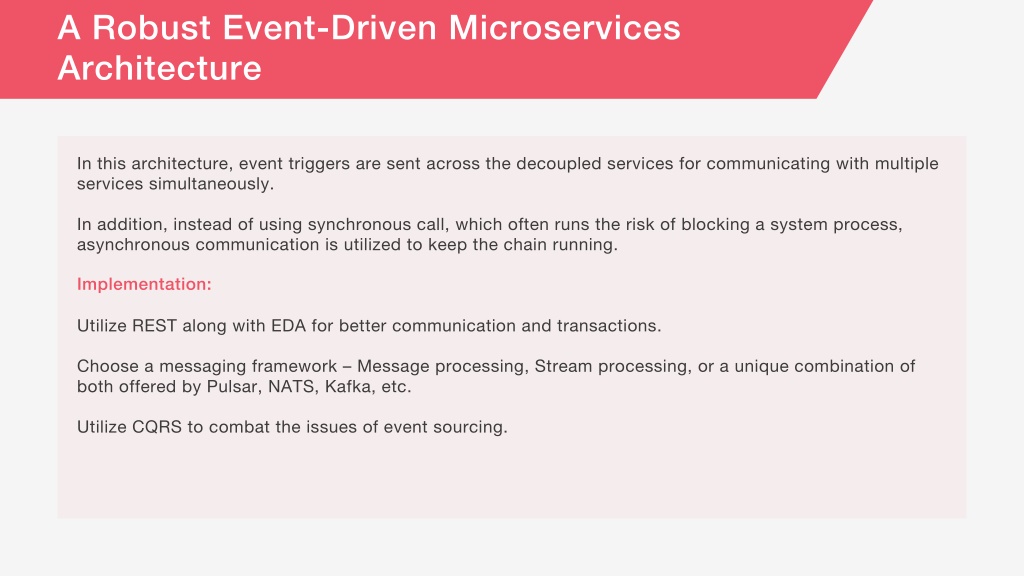 A Robust Event-Driven Microservices Architecture

In this architecture, event triggers are sent across the decoupled services for communicating with multiple services simultaneously.

In addition, instead of using synchronous call, which often runs the risk of blocking a system process, asynchronous communication is utilized to keep the chain running.

Implementation:

Utilize REST along with EDA for better communication and transactions.

Choose a messaging framework – Message processing, Stream processing, or a unique combination of both offered by Pulsar, NATS, Kafka, etc.

Utilize CQRS to combat the issues of event sourcing.